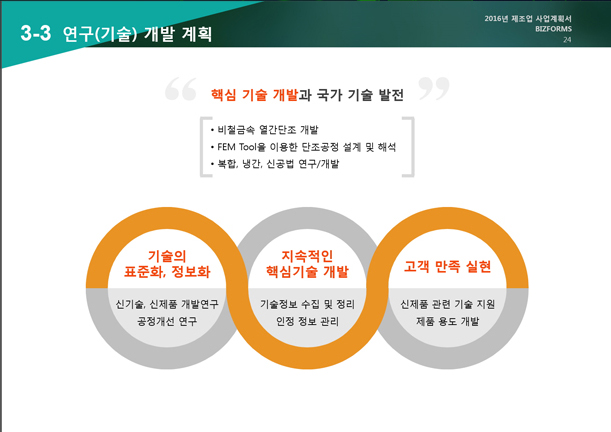 3-3 연구(기술) 개발 계획

2016년 제조업 사업계획서
BIZFORMS
24

핵심 기술 개발과 국가 기술 발전

• 비철금속 열간단조 개발
• FEM Tool을 이용한 단조공정 설계 및 해석
• 복합, 냉간, 신공법 연구/개발

기술의
표준화, 정보화

신기술, 신제품 개발연구
공정개선 연구

지속적인
핵심기술 개발

기술정보 수집 및 정리
인정 정보 관리

고객 만족 실현

신제품 관련 기술 지원
제품 용도 개발